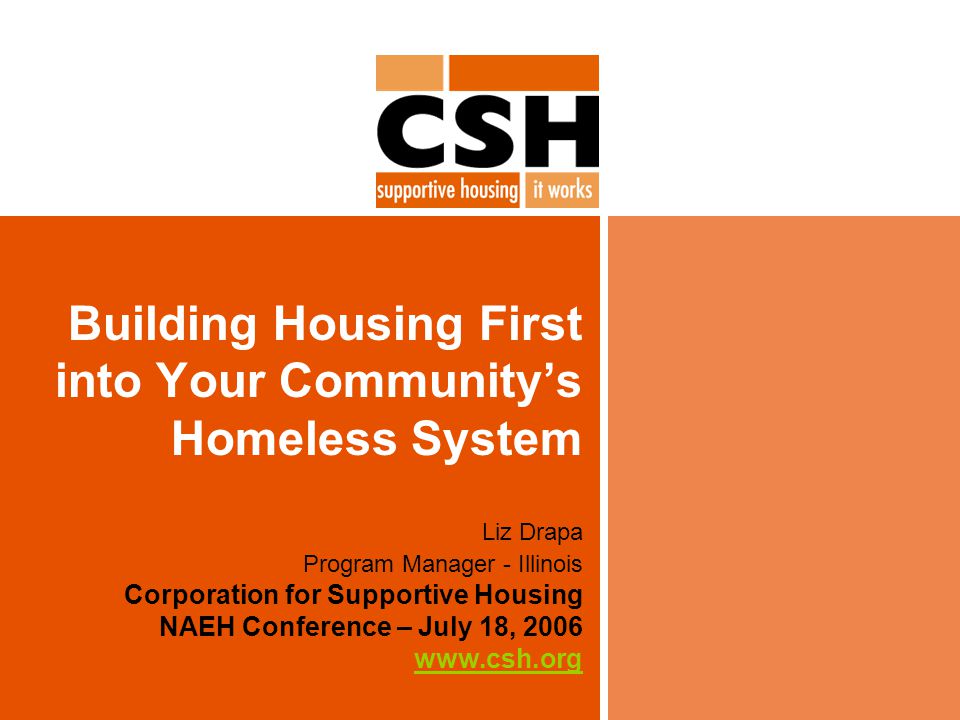 CSH
supportive housing it works

Building Housing First into Your Community's Homeless System

Liz Drapa
Program Manager - Illinois
Corporation for Supportive Housing
NAEH Conference – July 18, 2006
www.csh.org